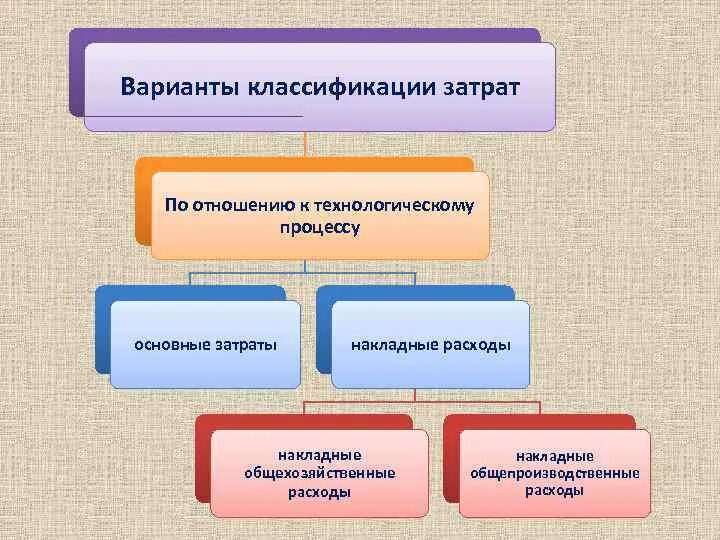 Варианты классификации затрат

По отношению к технологическому процессу

основные затраты

накладные расходы

накладные общехозяйственные расходы

накладные общепроизводственные расходы